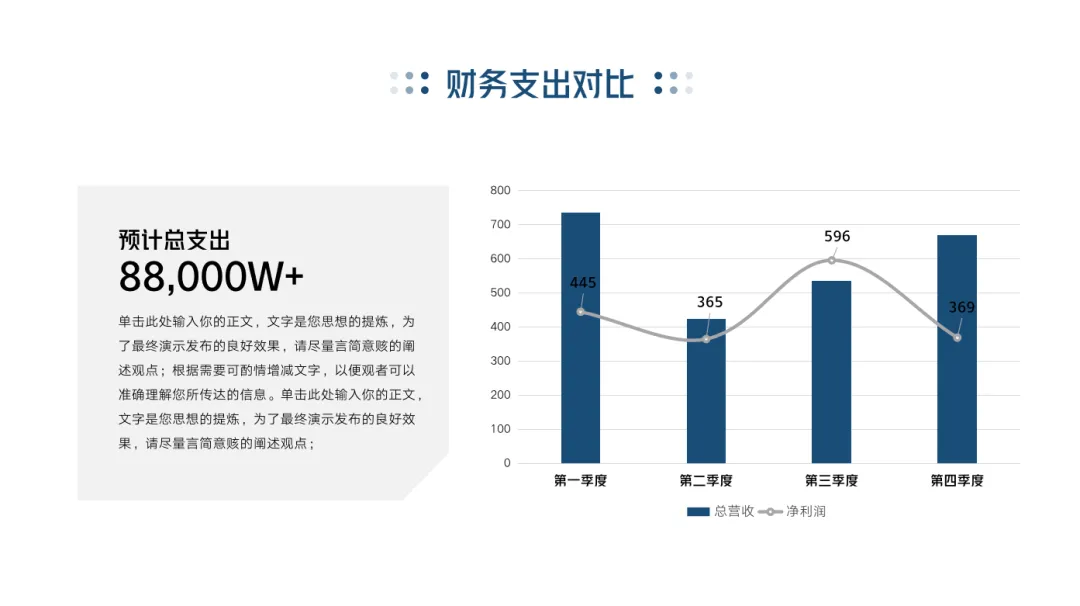 财务支出对比

预计总支出
88,000W+

单击此处输入你的正文，文字是您思想的提炼，为了最终演示发布的良好效果，请尽量言简意赅的阐述观点；根据需要可酌情增减文字，以便观者可以准确理解您所传达的信息。单击此处输入你的正文，文字是您思想的提炼，为了最终演示发布的良好效果，请尽量言简意赅的阐述观点；

800
700
600
500
400
300
200
100
0

445
365
596
369

第一季度
第二季度
第三季度
第四季度

总营收
净利润